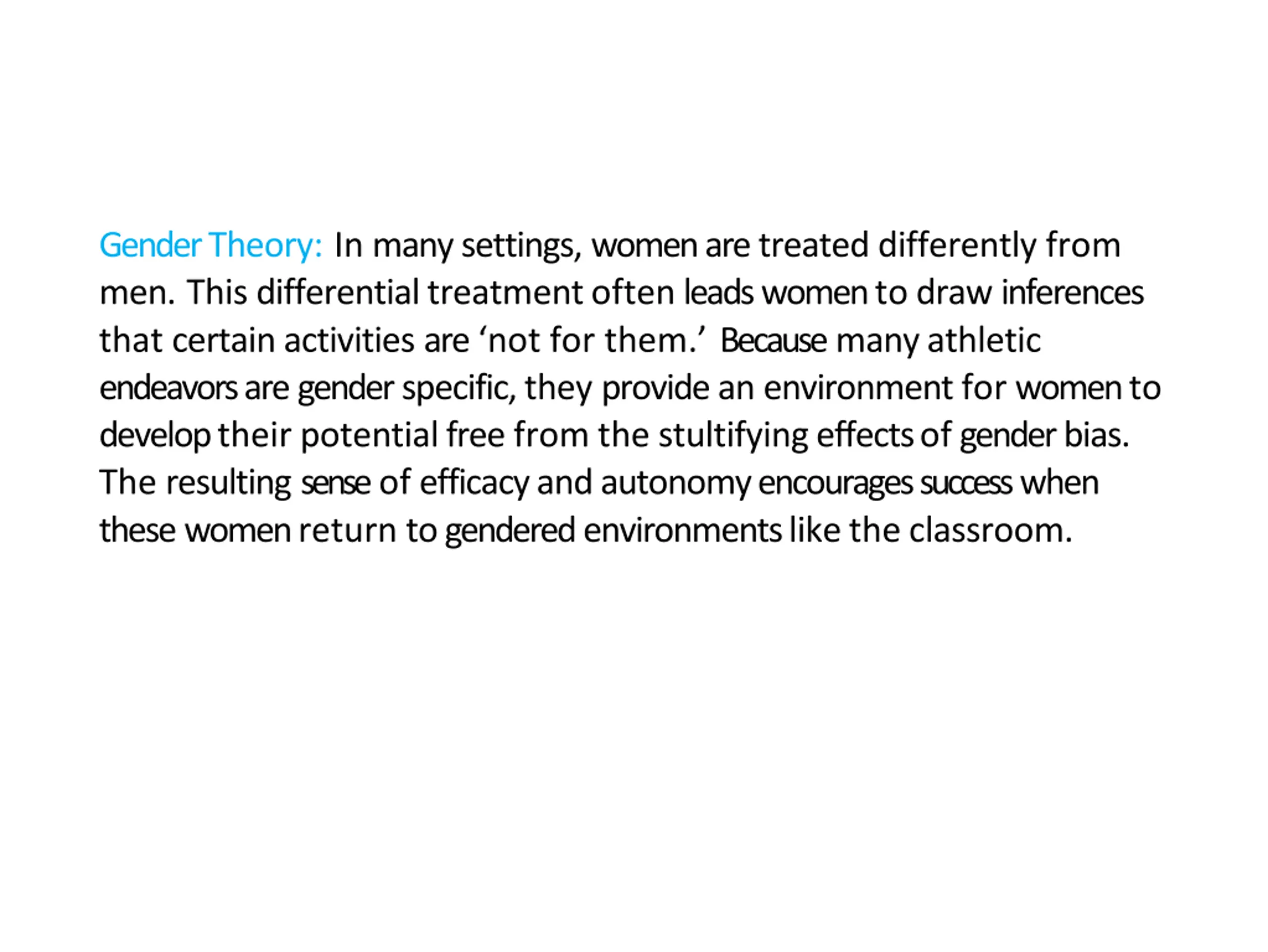 Gender Theory: In many settings, women are treated differently from men. This differential treatment often leads women to draw inferences that certain activities are ‘not for them.’ Because many athletic endeavors are gender specific, they provide an environment for women to develop their potential free from the stultifying effects of gender bias. The resulting sense of efficacy and autonomy encourages success when these women return to gendered environments like the classroom.